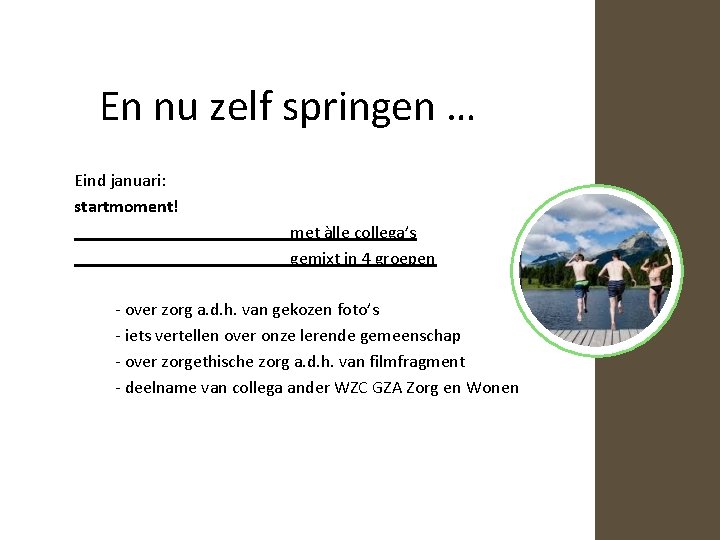 En nu zelf springen …

Eind januari:
startmoment!
met àlle collega's
gemixt in 4 groepen

- over zorg a.d.h. van gekozen foto's
- iets vertellen over onze lerende gemeenschap
- over zorgethische zorg a.d.h. van filmfragment
- deelname van collega ander WZC GZA Zorg en Wonen